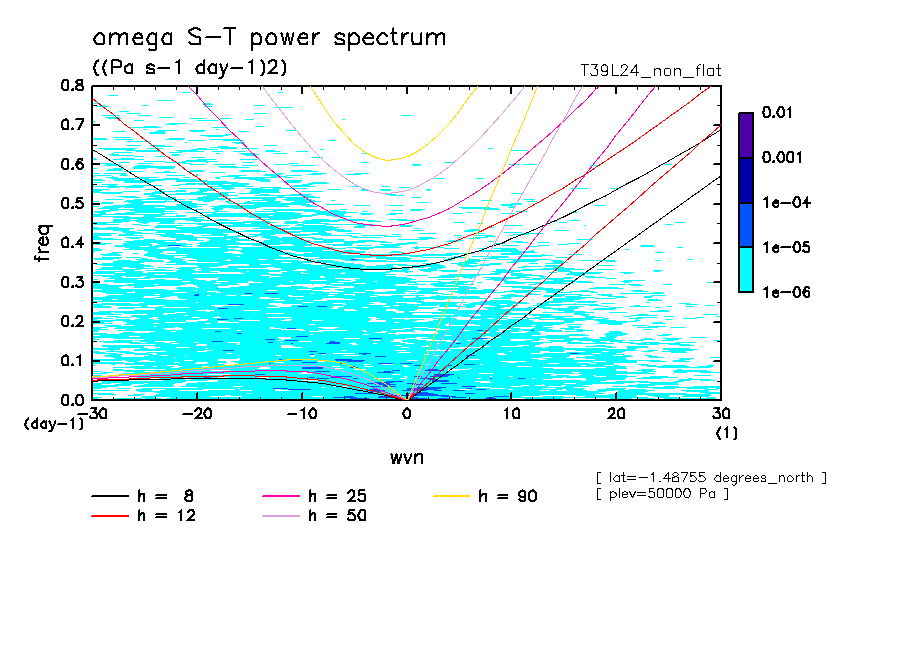 omega S-T power spectrum
((Pa s-1 day-1)2)
T39L24_non_flat

0.8
0.7
0.6
0.5
0.4
0.3
0.2
0.1
0.0
freq
(day-1)
-30
-20
-10
0
10
20
30
(1)
wvn

0.01
0.001
1e-04
1e-05
1e-06

[ lat=-1.48755 degrees_north ]
[ plev=50000 Pa ]

h = 8
h = 12
h = 25
h = 50
h = 90